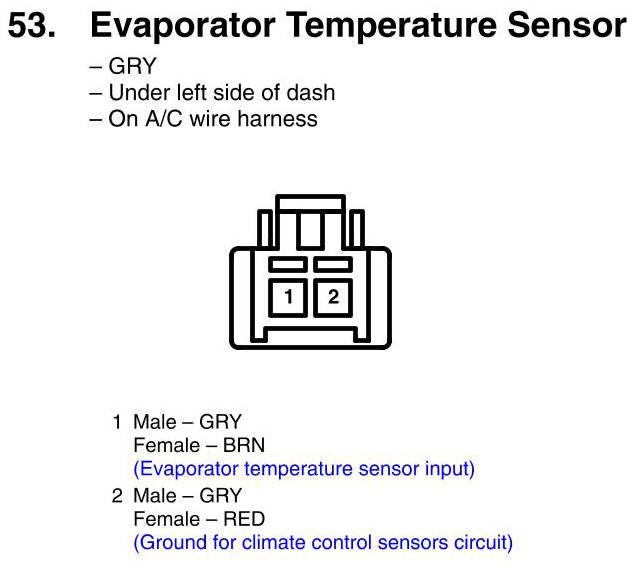 53. Evaporator Temperature Sensor

– GRY
– Under left side of dash
– On A/C wire harness

1 2

1 Male – GRY
Female – BRN
(Evaporator temperature sensor input)

2 Male – GRY
Female – RED
(Ground for climate control sensors circuit)